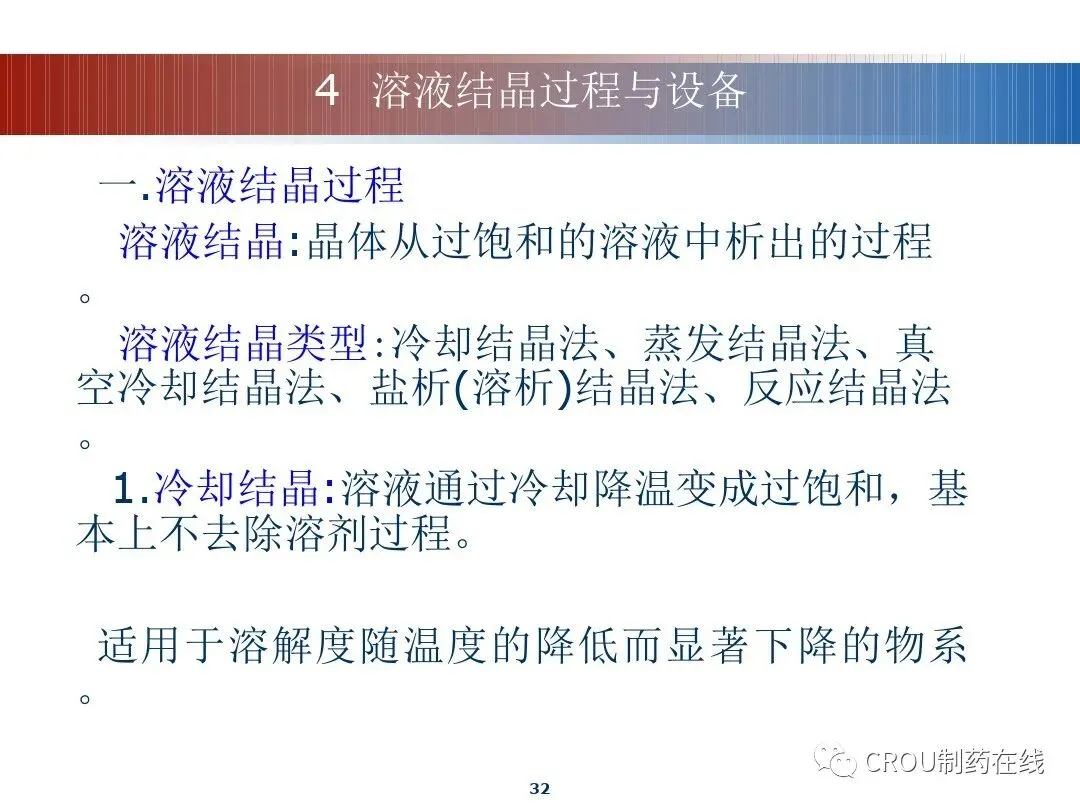 4 溶液结晶过程与设备

一.溶液结晶过程

溶液结晶:晶体从过饱和的溶液中析出的过程。

溶液结晶类型:冷却结晶法、蒸发结晶法、真空冷却结晶法、盐析(溶析)结晶法、反应结晶法。

1.冷却结晶:溶液通过冷却降温变成过饱和，基本上不去除溶剂过程。

适用于溶解度随温度的降低而显著下降的物系。

CROU制药在线

32